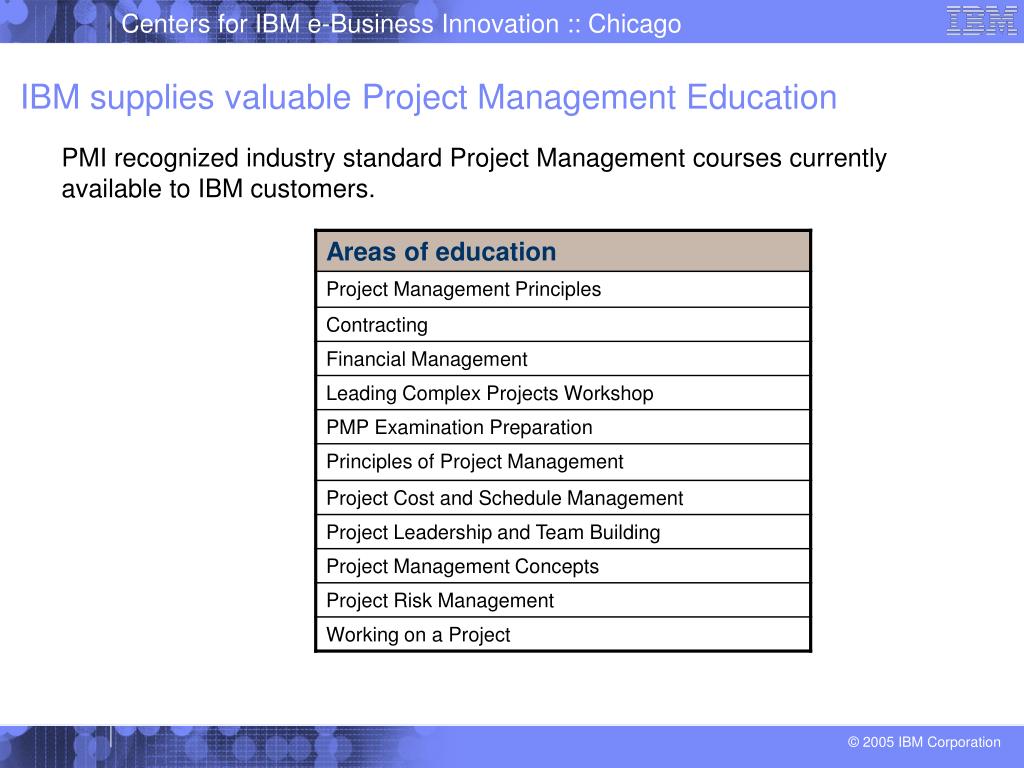 Centers for IBM e-Business Innovation :: Chicago

IBM

IBM supplies valuable Project Management Education

PMI recognized industry standard Project Management courses currently available to IBM customers.

| Areas of education |
|---|
| Project Management Principles |
| Contracting |
| Financial Management |
| Leading Complex Projects Workshop |
| PMP Examination Preparation |
| Principles of Project Management |
| Project Cost and Schedule Management |
| Project Leadership and Team Building |
| Project Management Concepts |
| Project Risk Management |
| Working on a Project |

© 2005 IBM Corporation